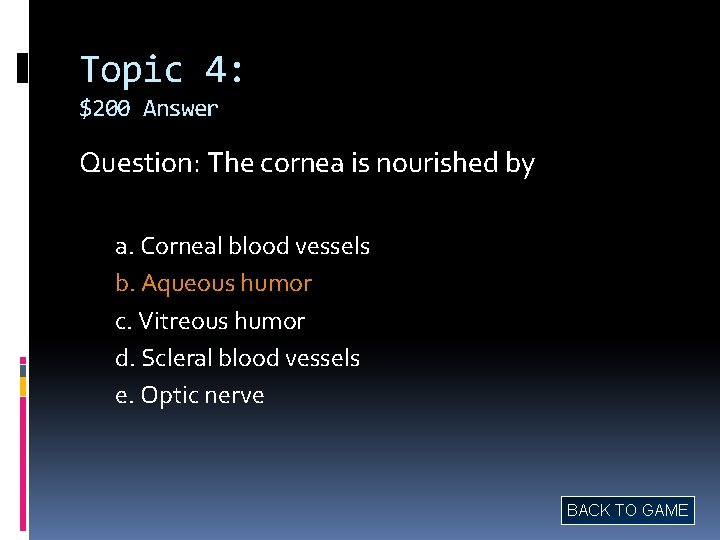 Topic 4:
\$200 Answer

Question: The cornea is nourished by

a. Corneal blood vessels
b. Aqueous humor
c. Vitreous humor
d. Scleral blood vessels
e. Optic nerve

BACK TO GAME